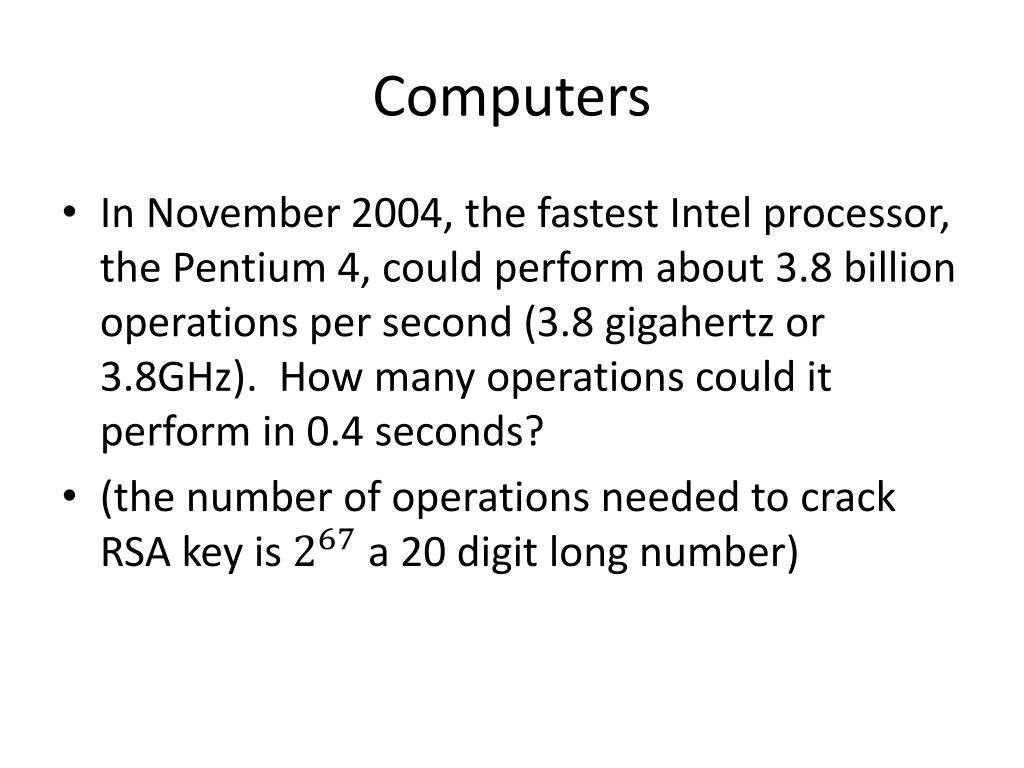 Computers

• In November 2004, the fastest Intel processor, the Pentium 4, could perform about 3.8 billion operations per second (3.8 gigahertz or 3.8GHz).  How many operations could it perform in 0.4 seconds?

• (the number of operations needed to crack RSA key is $2^{67}$ a 20 digit long number)